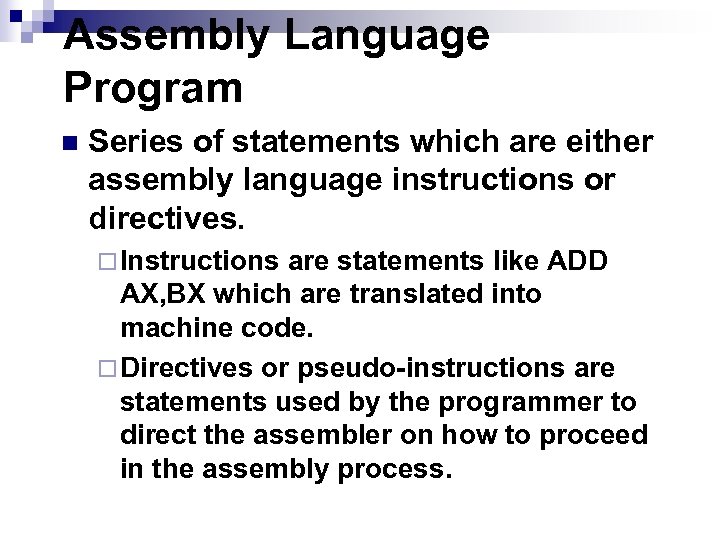 Assembly Language Program

Series of statements which are either assembly language instructions or directives.

Instructions are statements like ADD AX,BX which are translated into machine code.

Directives or pseudo-instructions are statements used by the programmer to direct the assembler on how to proceed in the assembly process.